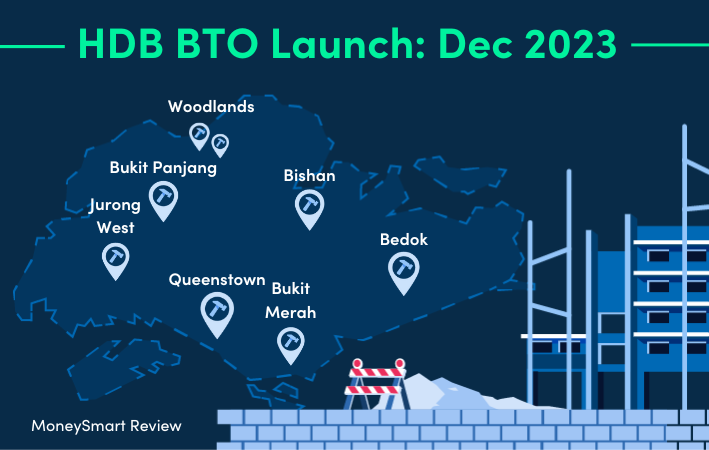 HDB BTO Launch: Dec 2023

Woodlands

Bukit Panjang

Bishan

Jurong West

Bedok

Queenstown

Bukit Merah

MoneySmart Review